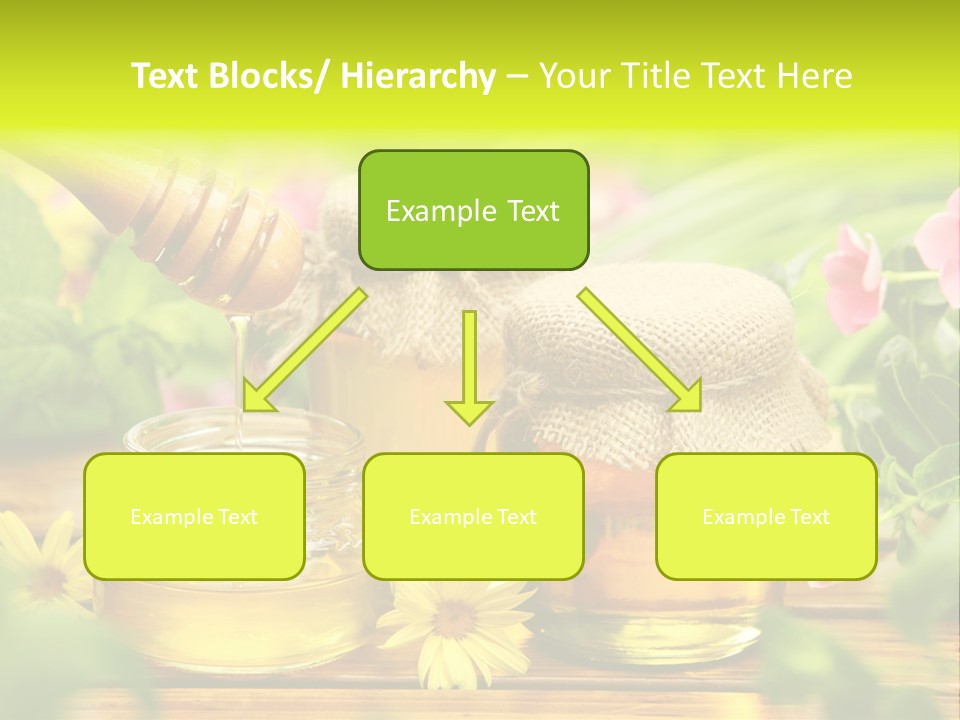 Text Blocks/ Hierarchy – Your Title Text Here

Example Text

Example Text

Example Text

Example Text